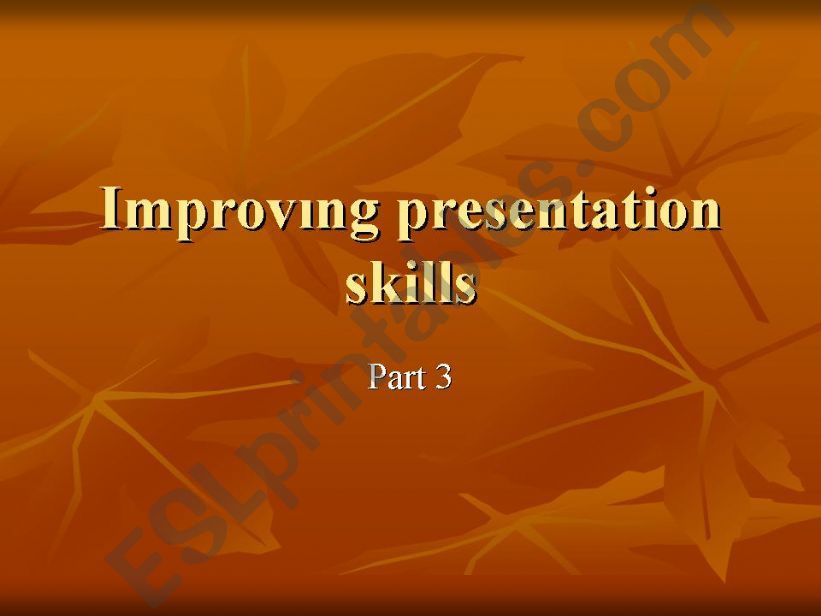 Improving presentation skills

Part 3

ESLprintables.com